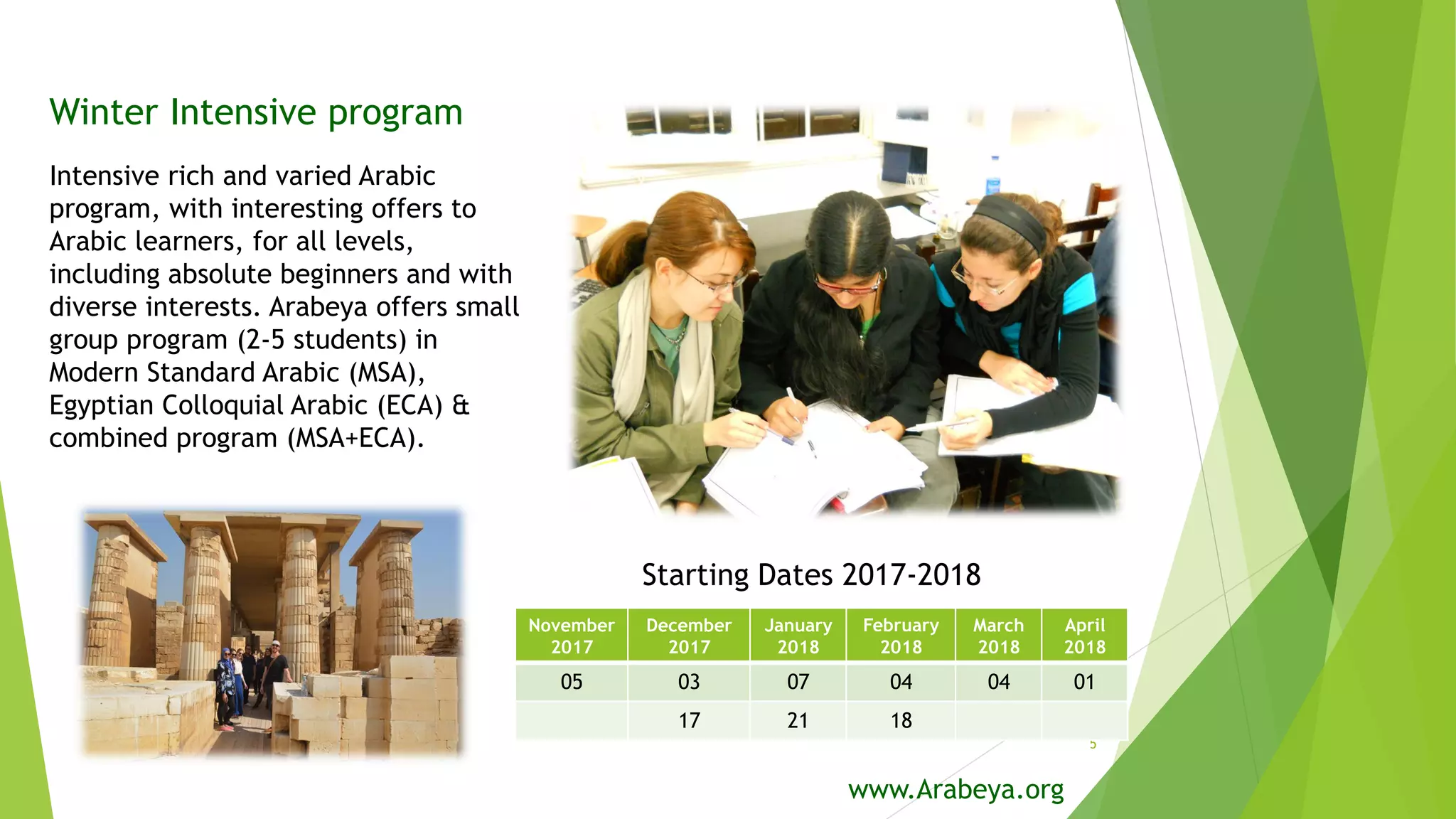 Winter Intensive program

Intensive rich and varied Arabic program, with interesting offers to Arabic learners, for all levels, including absolute beginners and with diverse interests. Arabeya offers small group program (2-5 students) in Modern Standard Arabic (MSA), Egyptian Colloquial Arabic (ECA) & combined program (MSA+ECA).

Starting Dates 2017-2018

| November 2017 | December 2017 | January 2018 | February 2018 | March 2018 | April 2018 |
|---|---|---|---|---|---|
| 05 | 03 | 07 | 04 | 04 | 01 |
| | 17 | 21 | 18 | | |

5

www.Arabeya.org